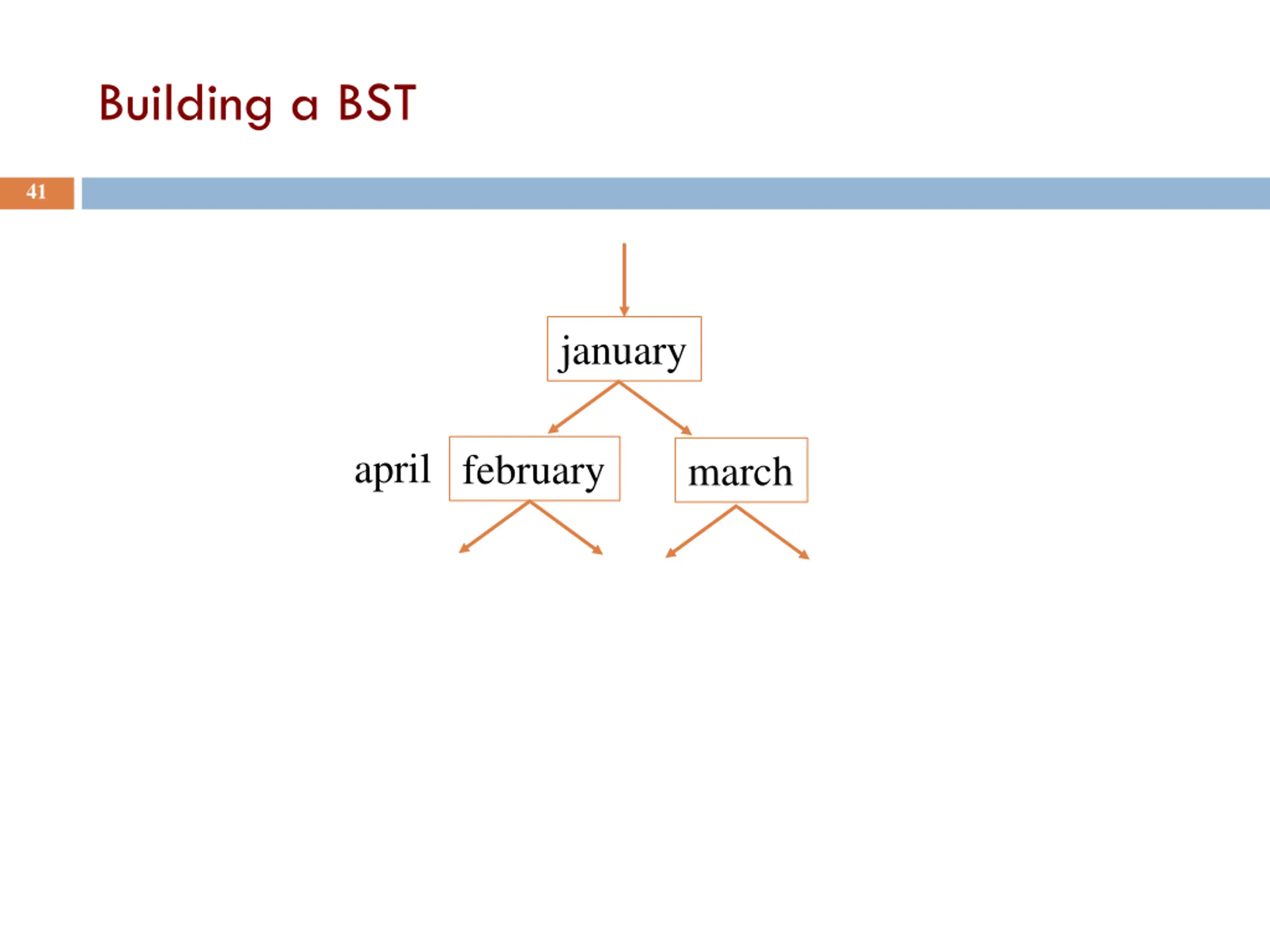 Building a BST

41

january

april february march